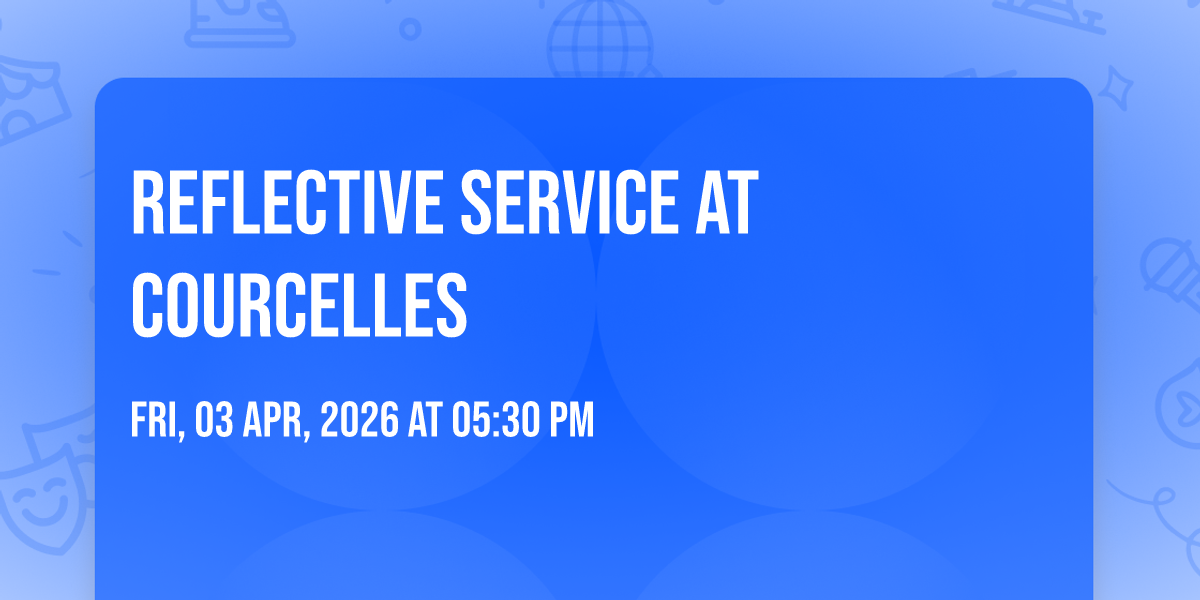 REFLECTIVE SERVICE AT COURCELLES

FRI, 03 APR, 2026 AT 05:30 PM